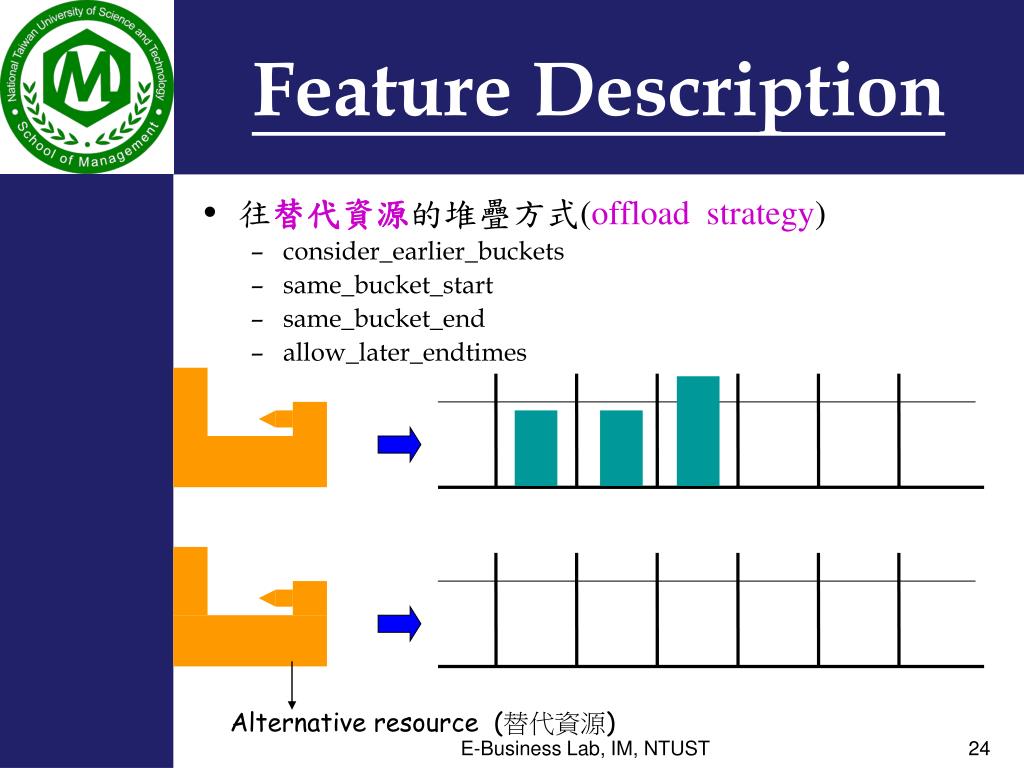 National Taiwan University of Science and Technology
School of Management

Feature Description

• 往替代資源的堆疊方式(offload strategy)
– consider_earlier_buckets
– same_bucket_start
– same_bucket_end
– allow_later_endtimes

Alternative resource (替代資源)

E-Business Lab, IM, NTUST

24